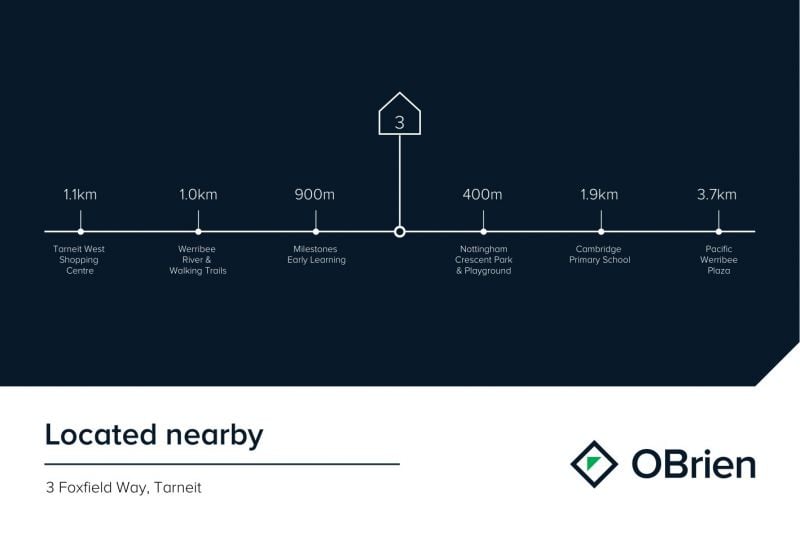 3

1.1km
Tarneit West Shopping Centre

1.0km
Werribee River & Walking Trails

900m
Milestones Early Learning

400m
Nottingham Crescent Park & Playground

1.9km
Cambridge Primary School

3.7km
Pacific Werribee Plaza

Located nearby

3 Foxfield Way, Tarneit

OBrien